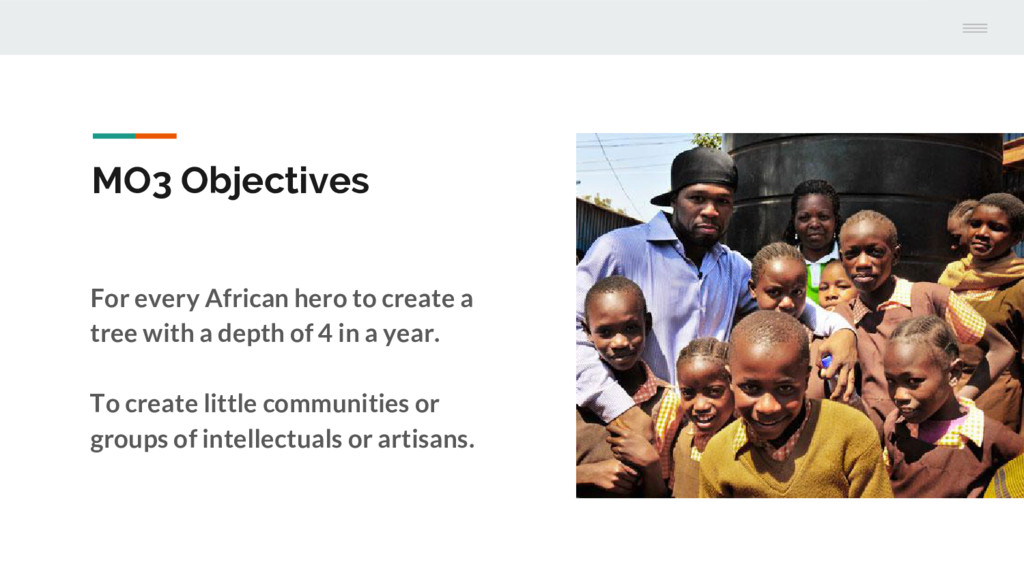 MO3 Objectives

For every African hero to create a tree with a depth of 4 in a year.

To create little communities or groups of intellectuals or artisans.